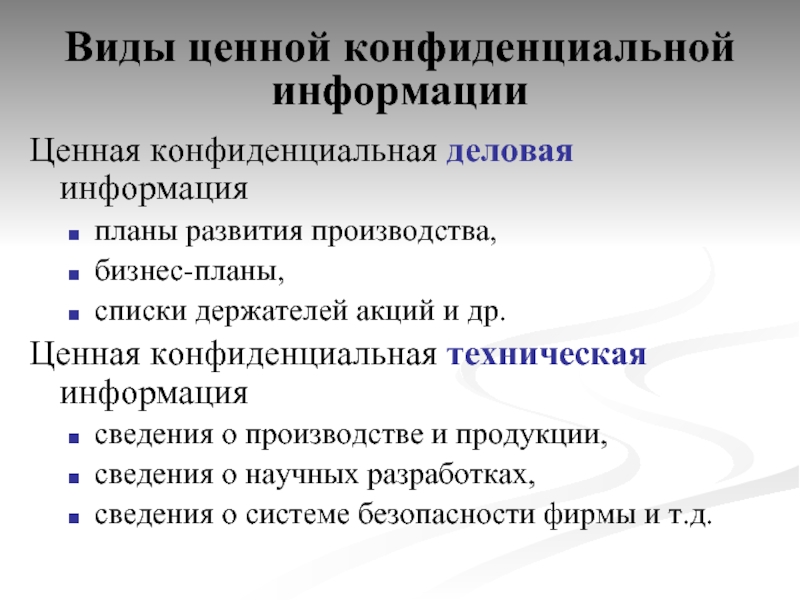 Виды ценной конфиденциальной информации

Ценная конфиденциальная деловая информация
- планы развития производства,
- бизнес-планы,
- списки держателей акций и др.

Ценная конфиденциальная техническая информация
- сведения о производстве и продукции,
- сведения о научных разработках,
- сведения о системе безопасности фирмы и т.д.